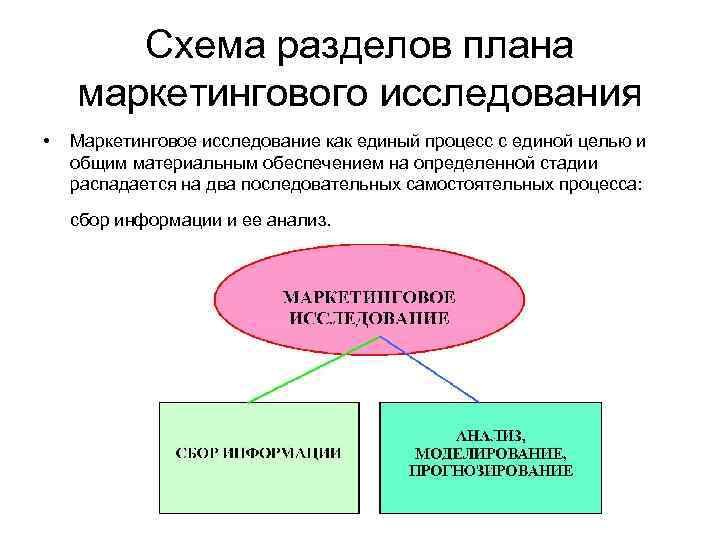 Схема разделов плана маркетингового исследования

• Маркетинговое исследование как единый процесс с единой целью и общим материальным обеспечением на определенной стадии распадается на два последовательных самостоятельных процесса:

сбор информации и ее анализ.

МАРКЕТИНГОВОЕ ИССЛЕДОВАНИЕ

СБОР ИНФОРМАЦИИ

АНАЛИЗ, МОДЕЛИРОВАНИЕ, ПРОГНОЗИРОВАНИЕ